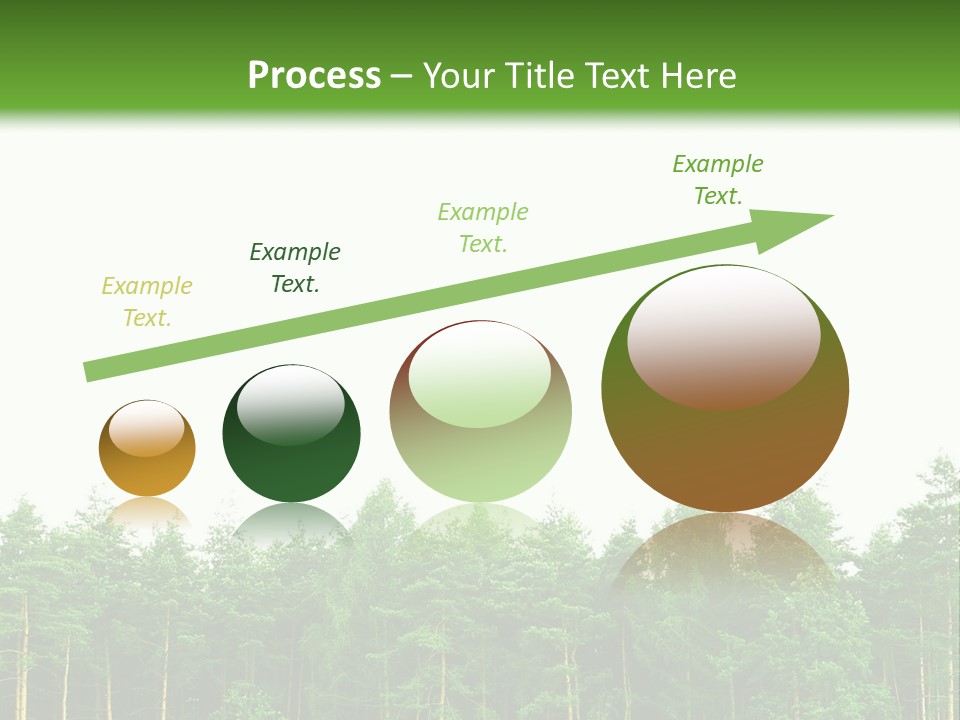 Process – Your Title Text Here

Example Text.

Example Text.

Example Text.

Example Text.